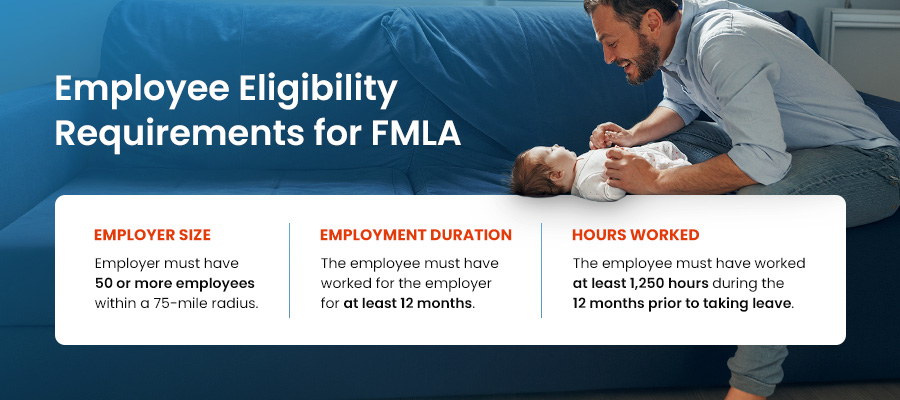 Employee Eligibility Requirements for FMLA

EMPLOYER SIZE

Employer must have 50 or more employees within a 75-mile radius.

EMPLOYMENT DURATION

The employee must have worked for the employer for at least 12 months.

HOURS WORKED

The employee must have worked at least 1,250 hours during the 12 months prior to taking leave.